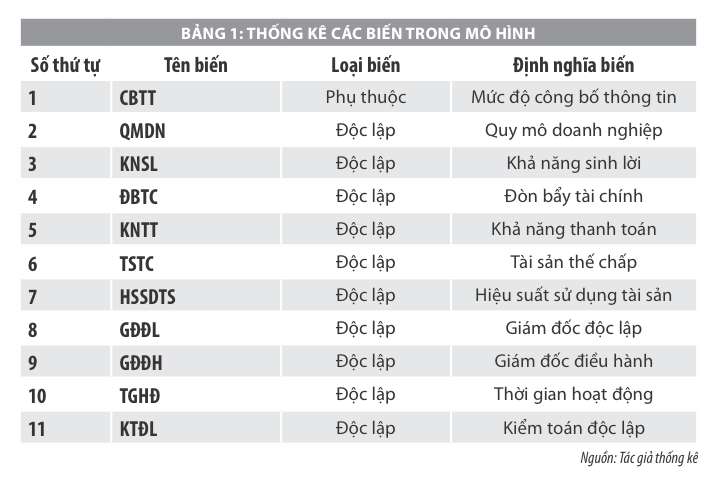 BẢNG 1: THỐNG KÊ CÁC BIẾN TRONG MÔ HÌNH

| Số thứ tự | Tên biến | Loại biến | Định nghĩa biến |
|---|---|---|---|
| 1 | CBTT | Phụ thuộc | Mức độ công bố thông tin |
| 2 | QMDN | Độc lập | Quy mô doanh nghiệp |
| 3 | KNSL | Độc lập | Khả năng sinh lời |
| 4 | ĐBTC | Độc lập | Đòn bẩy tài chính |
| 5 | KNTT | Độc lập | Khả năng thanh toán |
| 6 | TSTC | Độc lập | Tài sản thế chấp |
| 7 | HSSDTS | Độc lập | Hiệu suất sử dụng tài sản |
| 8 | GĐĐL | Độc lập | Giám đốc độc lập |
| 9 | GĐĐH | Độc lập | Giám đốc điều hành |
| 10 | TGHĐ | Độc lập | Thời gian hoạt động |
| 11 | KTĐL | Độc lập | Kiểm toán độc lập |

Nguồn: Tác giả thống kê